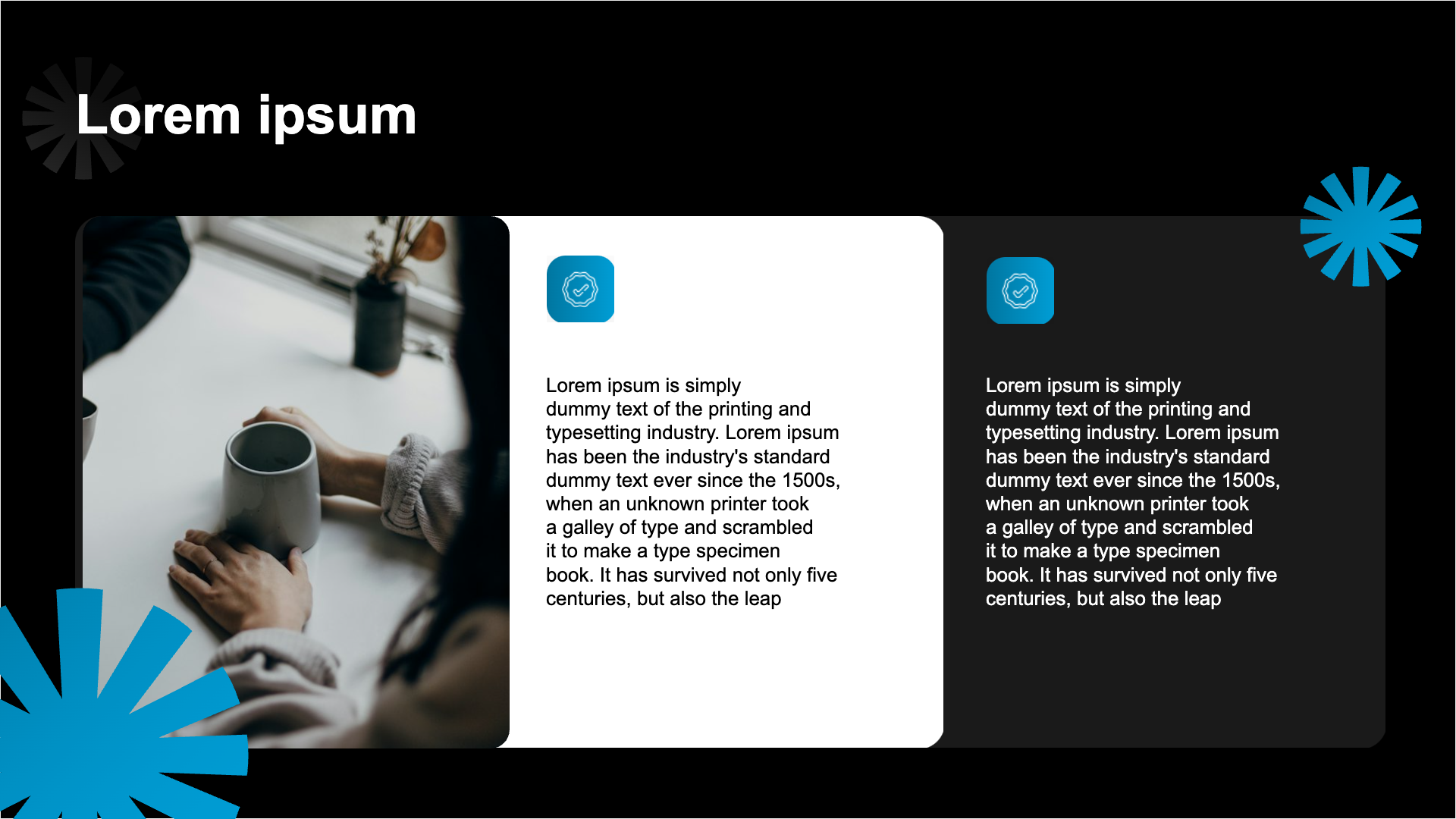 Lorem ipsum

Lorem ipsum is simply dummy text of the printing and typesetting industry. Lorem ipsum has been the industry's standard dummy text ever since the 1500s, when an unknown printer took a galley of type and scrambled it to make a type specimen book. It has survived not only five centuries, but also the leap

Lorem ipsum is simply dummy text of the printing and typesetting industry. Lorem ipsum has been the industry's standard dummy text ever since the 1500s, when an unknown printer took a galley of type and scrambled it to make a type specimen book. It has survived not only five centuries, but also the leap